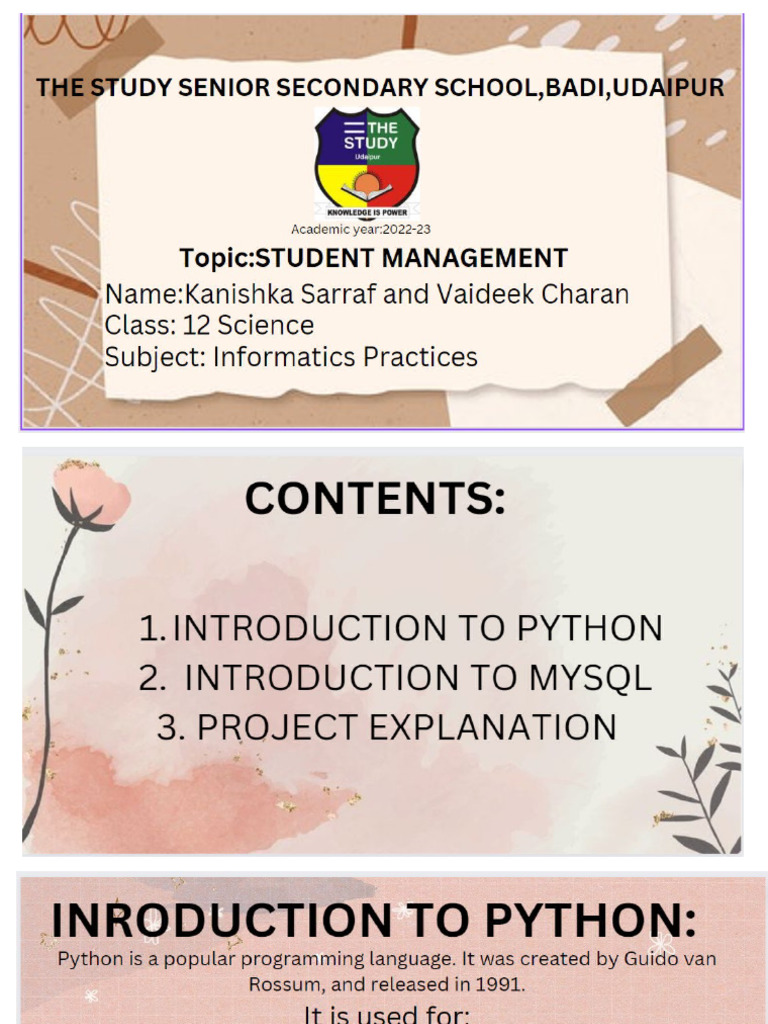 THE STUDY SENIOR SECONDARY SCHOOL,BADI,UDAIPUR

THE STUDY
Udaipur
KNOWLEDGE IS POWER

Academic year:2022-23

Topic:STUDENT MANAGEMENT

Name:Kanishka Sarraf and Vaideek Charan
Class: 12 Science
Subject: Informatics Practices

CONTENTS:

1. INTRODUCTION TO PYTHON
2. INTRODUCTION TO MYSQL
3. PROJECT EXPLANATION

INRODUCTION TO PYTHON:

Python is a popular programming language. It was created by Guido van Rossum, and released in 1991.

It is used for: